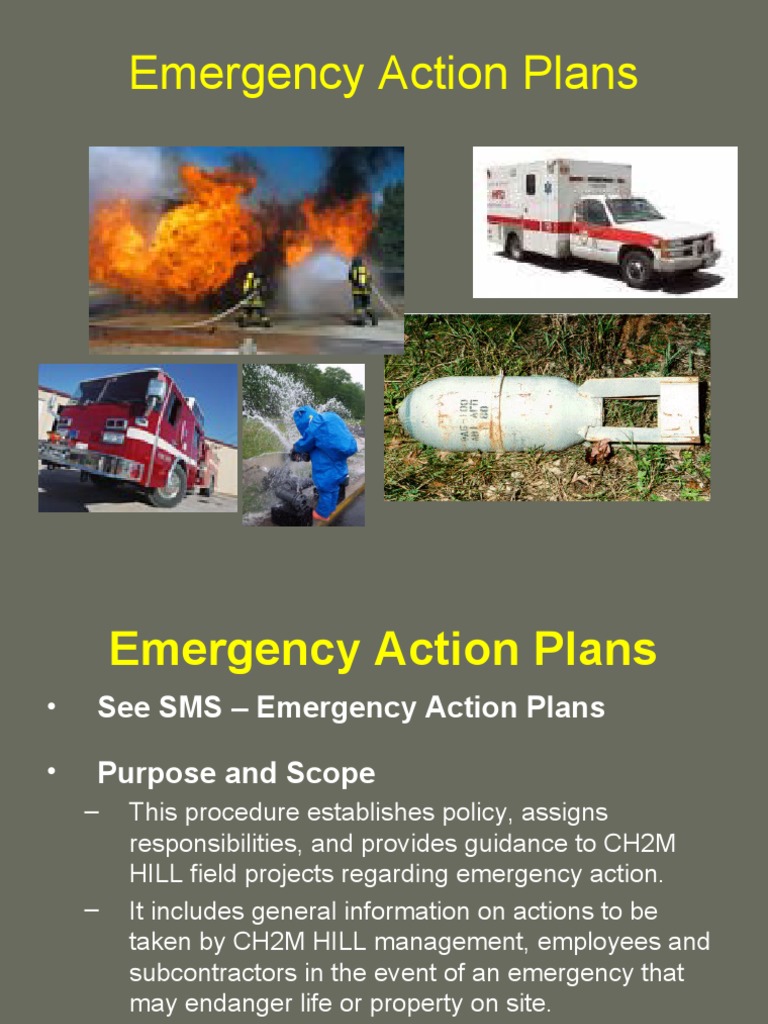 Emergency Action Plans

Emergency Action Plans

• See SMS – Emergency Action Plans

• Purpose and Scope
– This procedure establishes policy, assigns responsibilities, and provides guidance to CH2M HILL field projects regarding emergency action.
– It includes general information on actions to be taken by CH2M HILL management, employees and subcontractors in the event of an emergency that may endanger life or property on site.